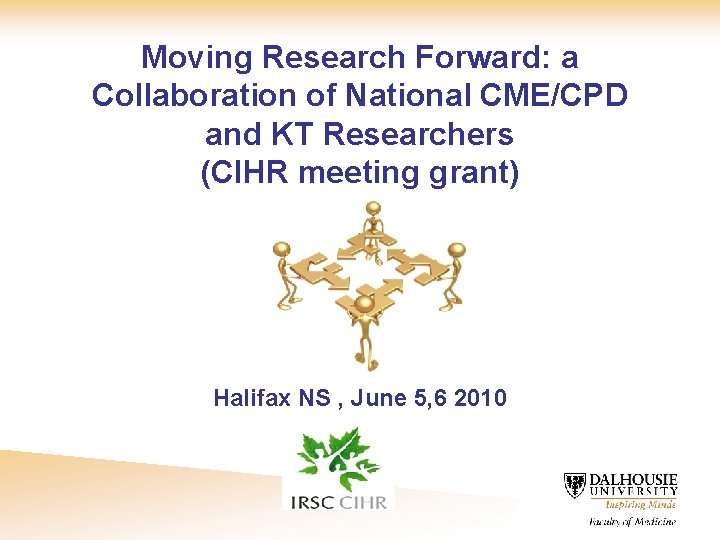 Moving Research Forward: a Collaboration of National CME/CPD and KT Researchers (CIHR meeting grant)

Halifax NS , June 5,6 2010

IRSC CIHR

DALHOUSIE UNIVERSITY
Inspiring Minds
Faculty of Medicine